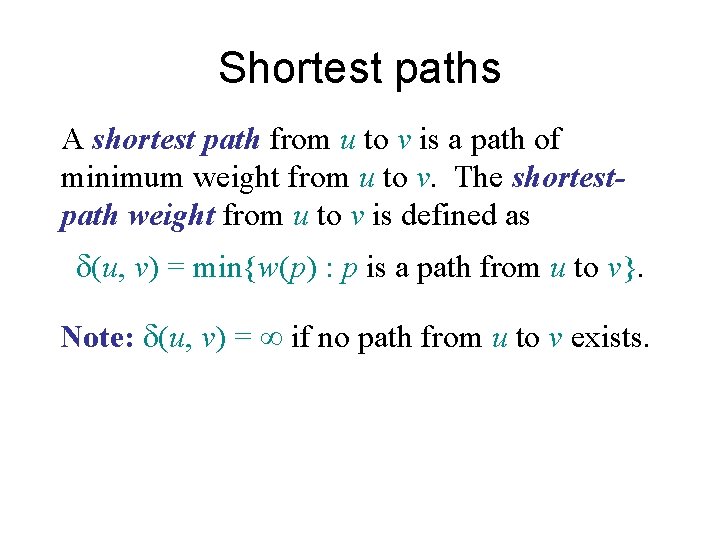 Shortest paths

A shortest path from $u$ to $v$ is a path of minimum weight from $u$ to $v$. The shortest-path weight from $u$ to $v$ is defined as

$\delta(u, v) = \min\{w(p) : p \text{ is a path from } u \text{ to } v\}$.

Note: $\delta(u, v) = \infty$ if no path from $u$ to $v$ exists.